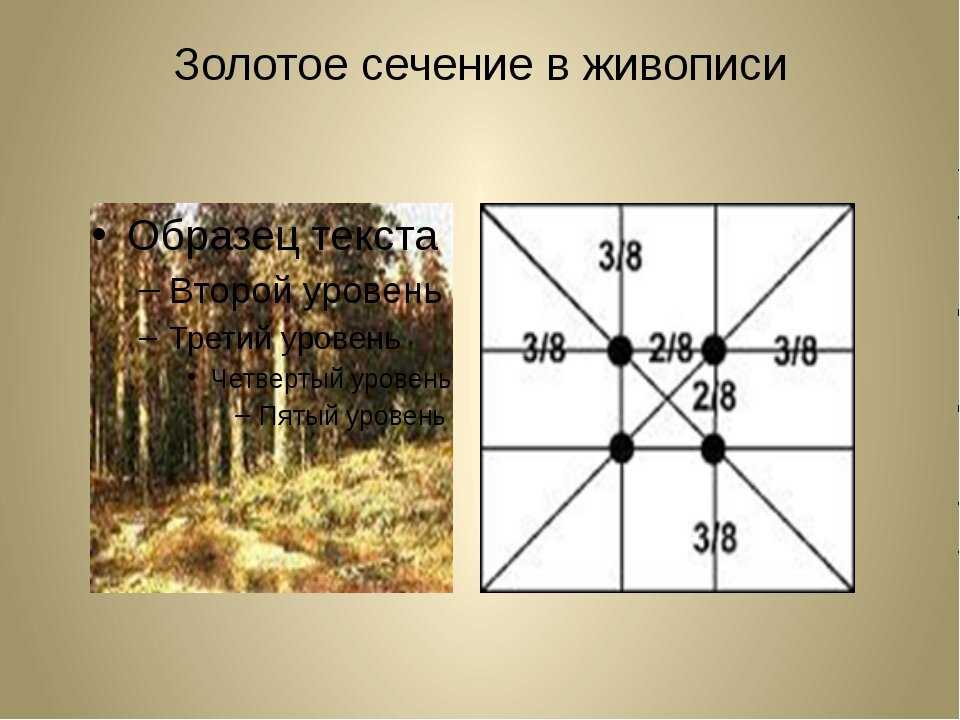 Золотое сечение в живописи

• Образец текста
– Второй уровень
– Третий уровень
• Четвертый уровень
– Пятый уровень

3/8
3/8
2/8
3/8
2/8
3/8